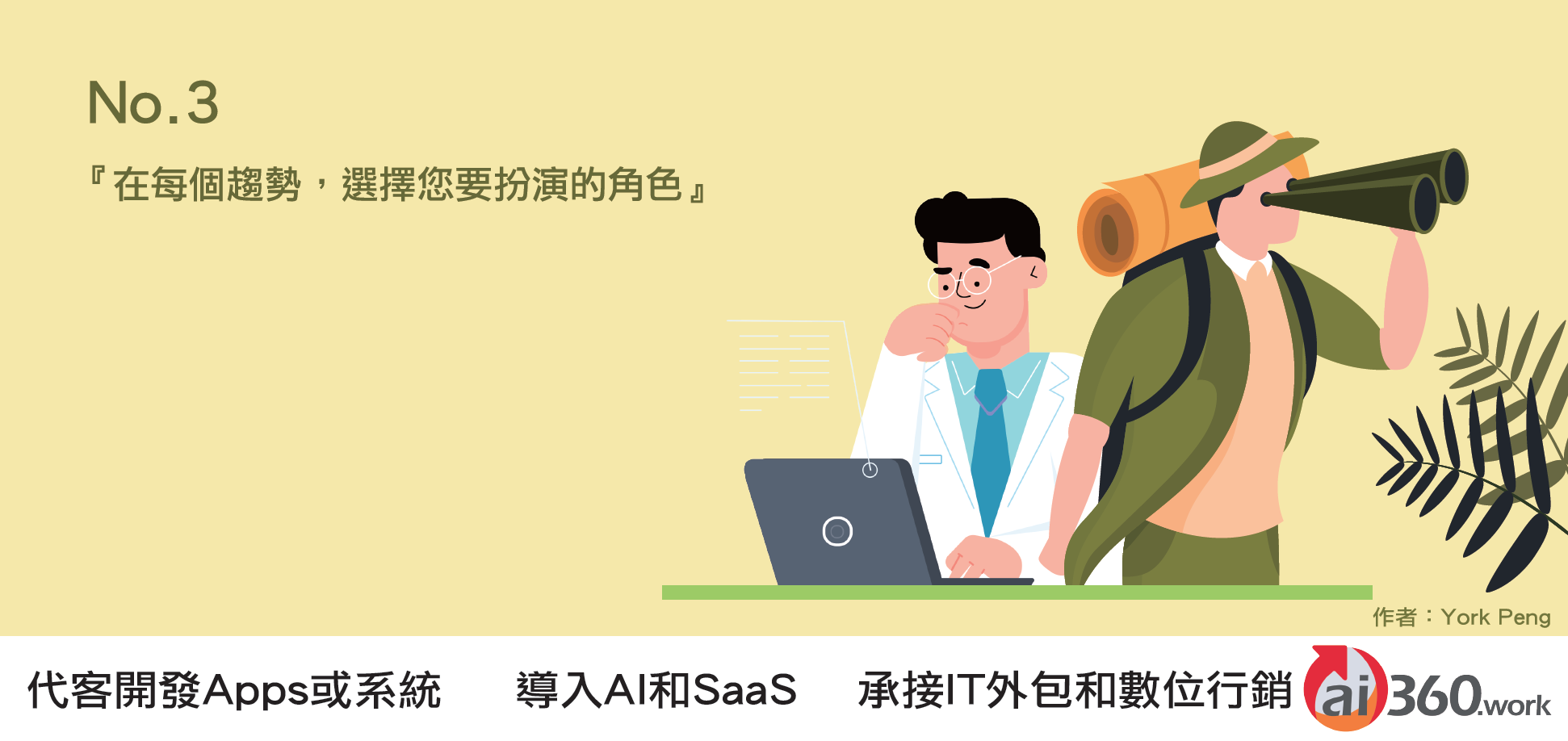 No.3

『在每個趨勢，選擇您要扮演的角色』

作者：York Peng

代客開發Apps或系統　導入AI和SaaS　承接IT外包和數位行銷

ai360.work